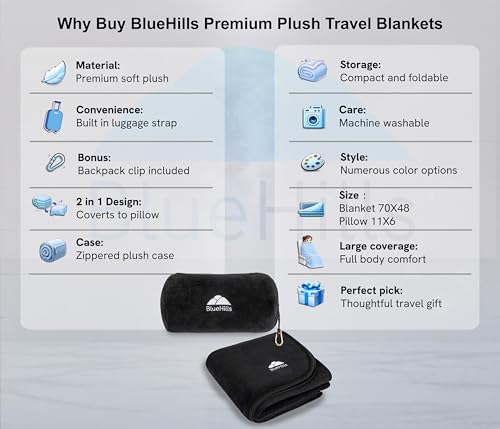 Why Buy BlueHills Premium Plush Travel Blankets

Material:
Premium soft plush

Convenience:
Built in luggage strap

Bonus:
Backpack clip included

2 in 1 Design:
Coverts to pillow

Case:
Zippered plush case

Storage:
Compact and foldable

Care:
Machine washable

Style:
Numerous color options

Size :
Blanket 70X48
Pillow 11X6

Large coverage:
Full body comfort

Perfect pick:
Thoughtful travel gift

BlueHills

BlueHills

BlueHills